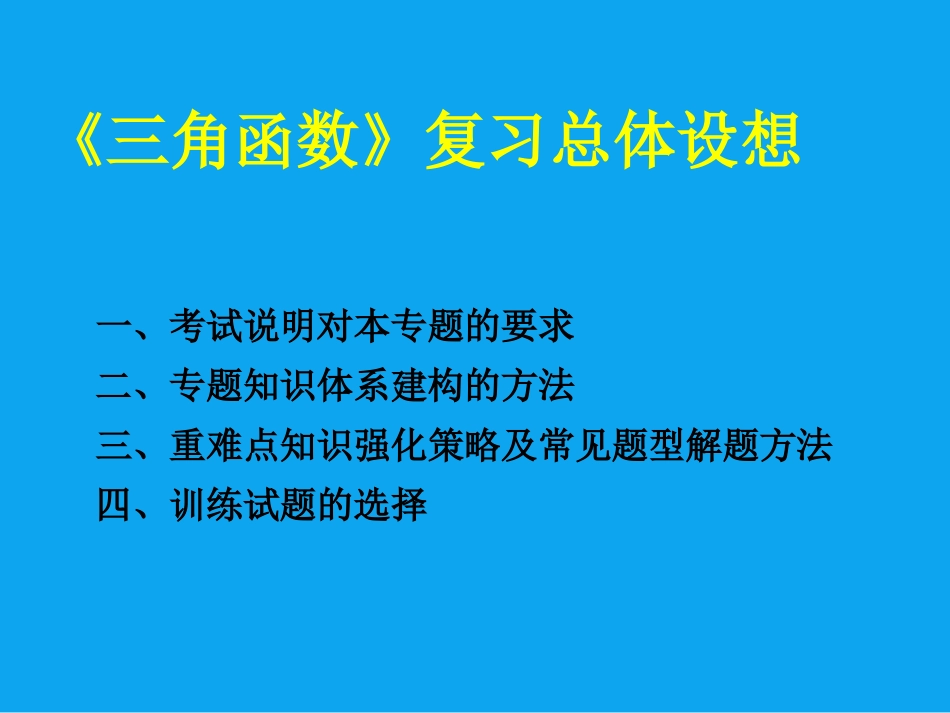 《三角函数》复习总体设想

一、考试说明对本专题的要求
二、专题知识体系建构的方法
三、重难点知识强化策略及常见题型解题方法
四、训练试题的选择